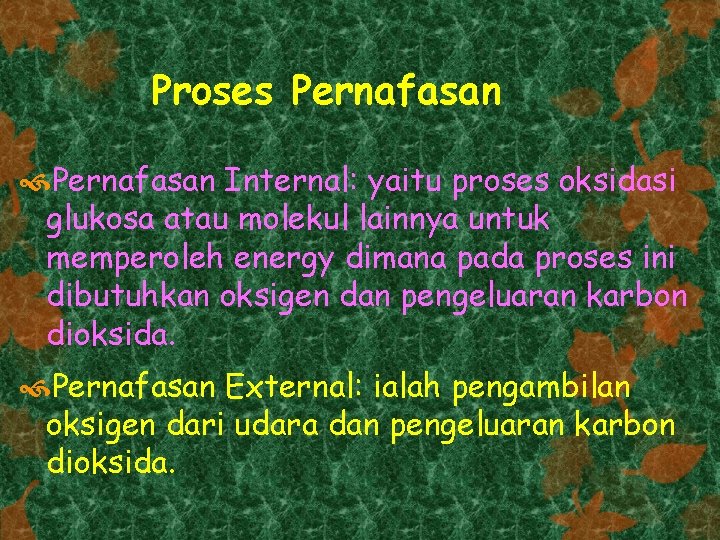 Proses Pernafasan

Pernafasan Internal: yaitu proses oksidasi glukosa atau molekul lainnya untuk memperoleh energy dimana pada proses ini dibutuhkan oksigen dan pengeluaran karbon dioksida.

Pernafasan External: ialah pengambilan oksigen dari udara dan pengeluaran karbon dioksida.